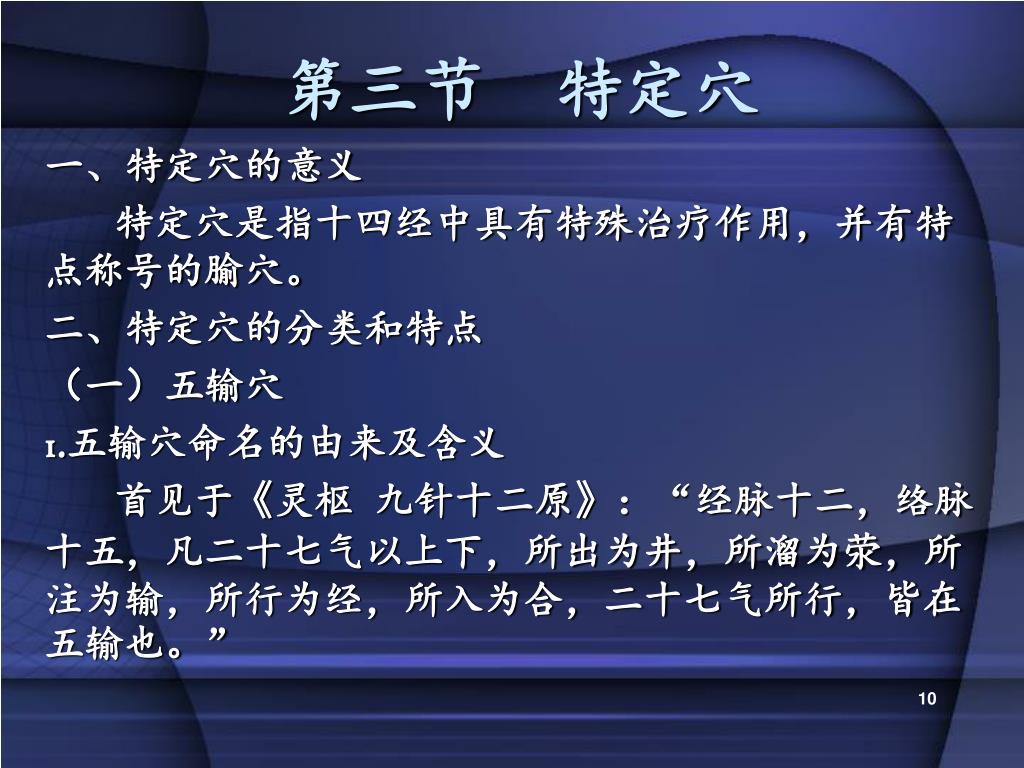 第三节　特定穴

一、特定穴的意义

特定穴是指十四经中具有特殊治疗作用，并有特点称号的腧穴。

二、特定穴的分类和特点

（一）五输穴

1.五输穴命名的由来及含义

首见于《灵枢 九针十二原》：“经脉十二，络脉十五，凡二十七气以上下，所出为井，所溜为荥，所注为输，所行为经，所入为合，二十七气所行，皆在五输也。”

10